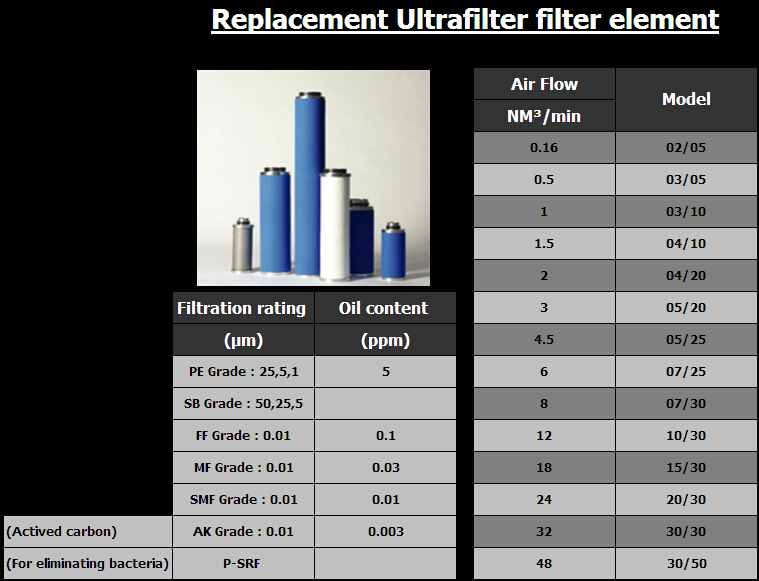 Replacement Ultrafilter filter element

| | Filtration rating (μm) | Oil content (ppm) |
|---|---|---|
| | PE Grade : 25,5,1 | 5 |
| | SB Grade : 50,25,5 | |
| | FF Grade : 0.01 | 0.1 |
| | MF Grade : 0.01 | 0.03 |
| | SMF Grade : 0.01 | 0.01 |
| (Actived carbon) | AK Grade : 0.01 | 0.003 |
| (For eliminating bacteria) | P-SRF | |

| Air Flow NM³/min | Model |
|---|---|
| 0.16 | 02/05 |
| 0.5 | 03/05 |
| 1 | 03/10 |
| 1.5 | 04/10 |
| 2 | 04/20 |
| 3 | 05/20 |
| 4.5 | 05/25 |
| 6 | 07/25 |
| 8 | 07/30 |
| 12 | 10/30 |
| 18 | 15/30 |
| 24 | 20/30 |
| 32 | 30/30 |
| 48 | 30/50 |